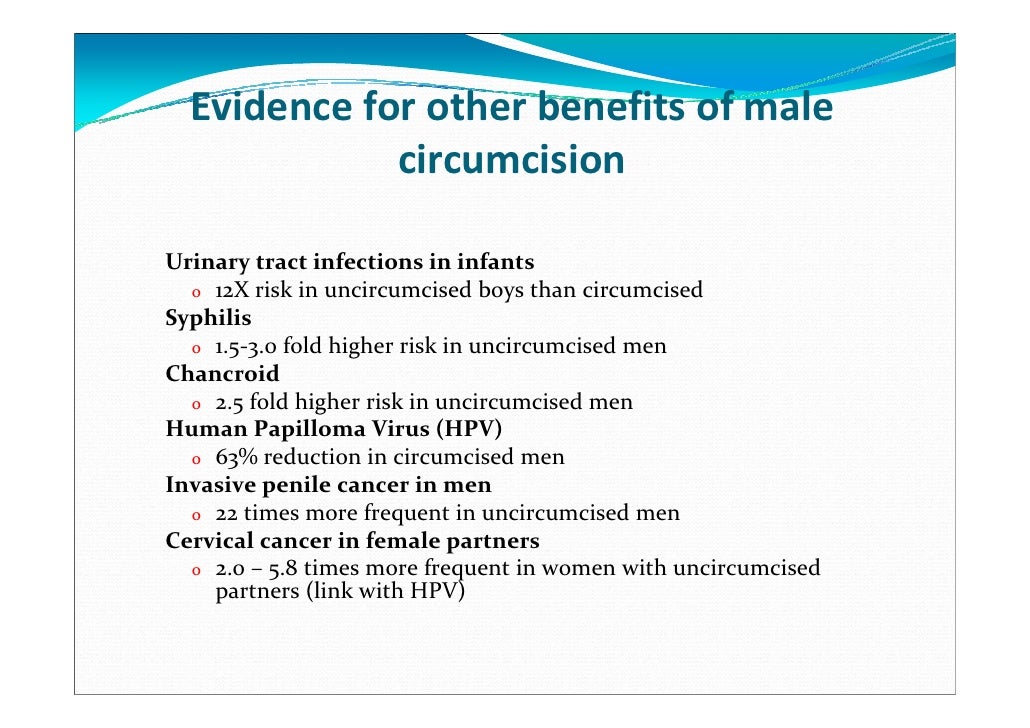 Evidence for other benefits of male circumcision

Urinary tract infections in infants
o 12X risk in uncircumcised boys than circumcised
Syphilis
o 1.5-3.0 fold higher risk in uncircumcised men
Chancroid
o 2.5 fold higher risk in uncircumcised men
Human Papilloma Virus (HPV)
o 63% reduction in circumcised men
Invasive penile cancer in men
o 22 times more frequent in uncircumcised men
Cervical cancer in female partners
o 2.0 – 5.8 times more frequent in women with uncircumcised partners (link with HPV)